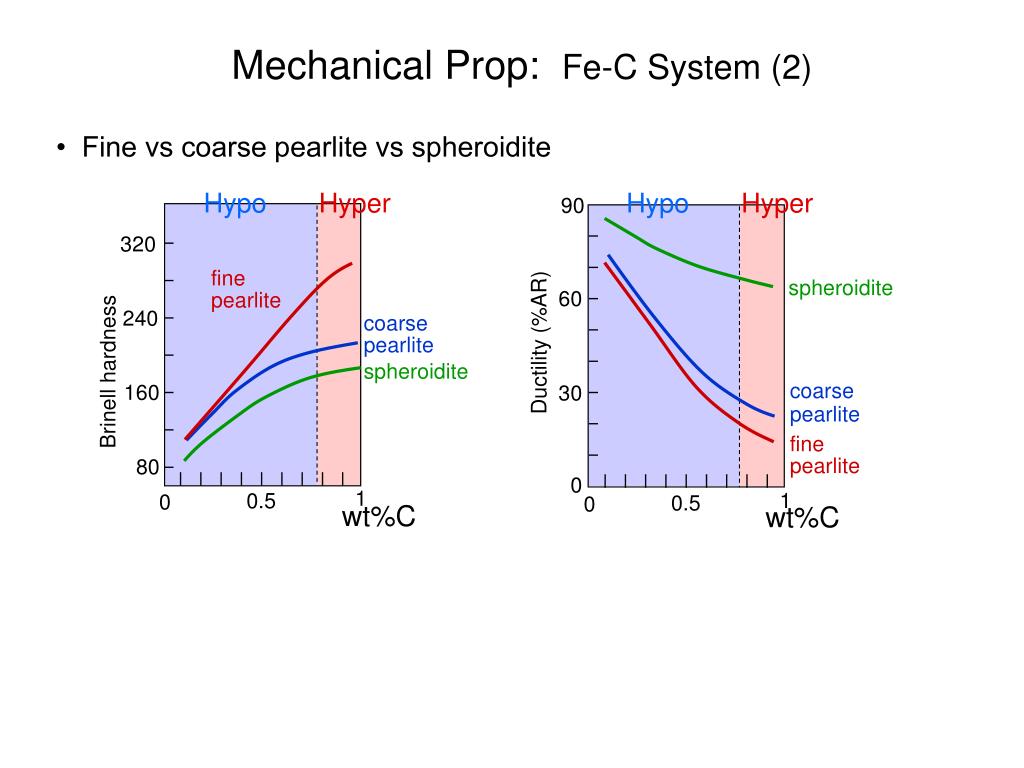 Mechanical Prop: Fe-C System (2)

• Fine vs coarse pearlite vs spheroidite

Hypo Hyper

320
240
160
80
Brinell hardness

fine pearlite
coarse pearlite
spheroidite

0 0.5 1
wt%C

Hypo Hyper

90
60
30
0
Ductility (%AR)

spheroidite
coarse pearlite
fine pearlite

0 0.5 1
wt%C